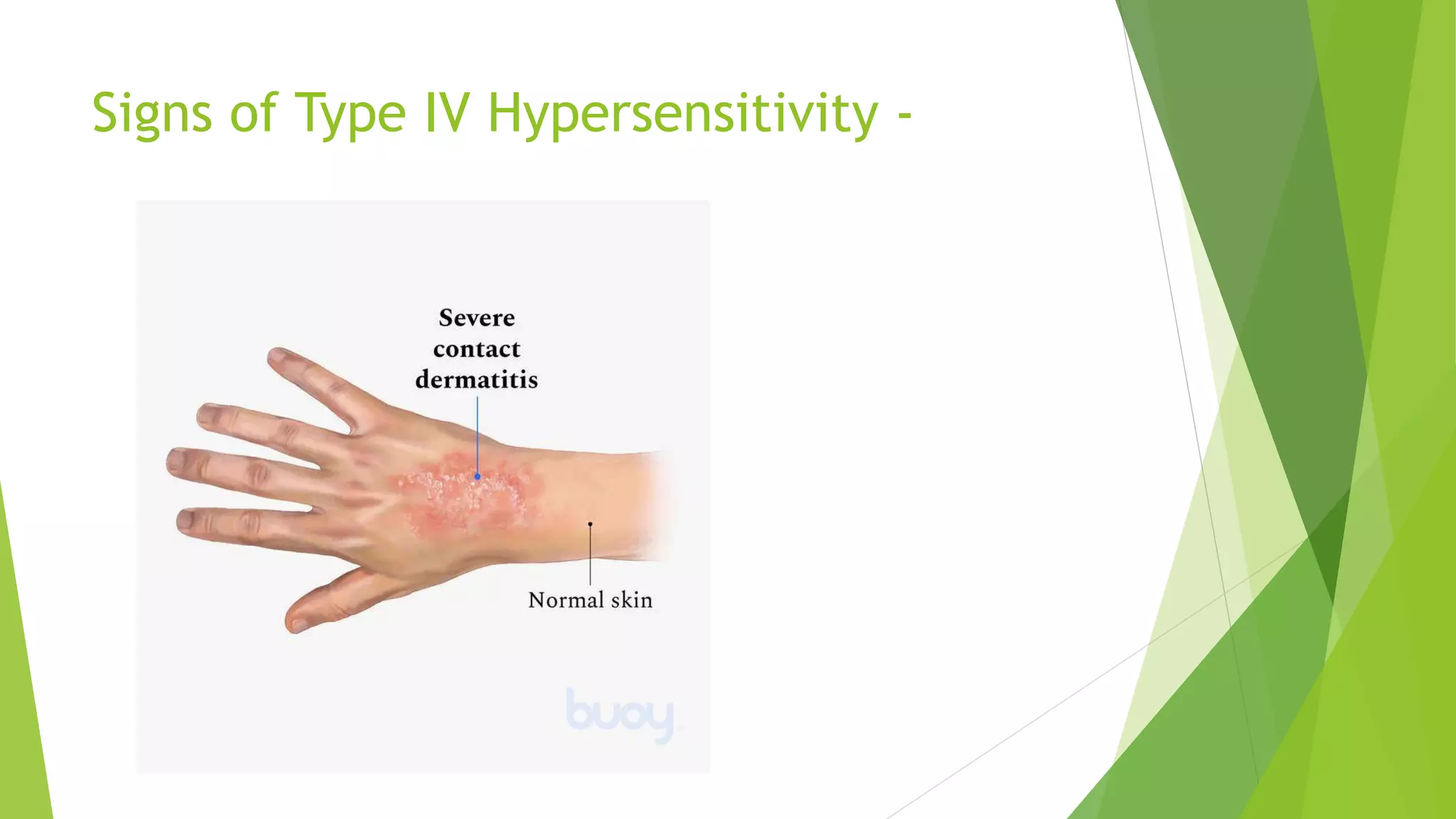 Signs of Type IV Hypersensitivity -

Severe contact dermatitis

Normal skin

buoy